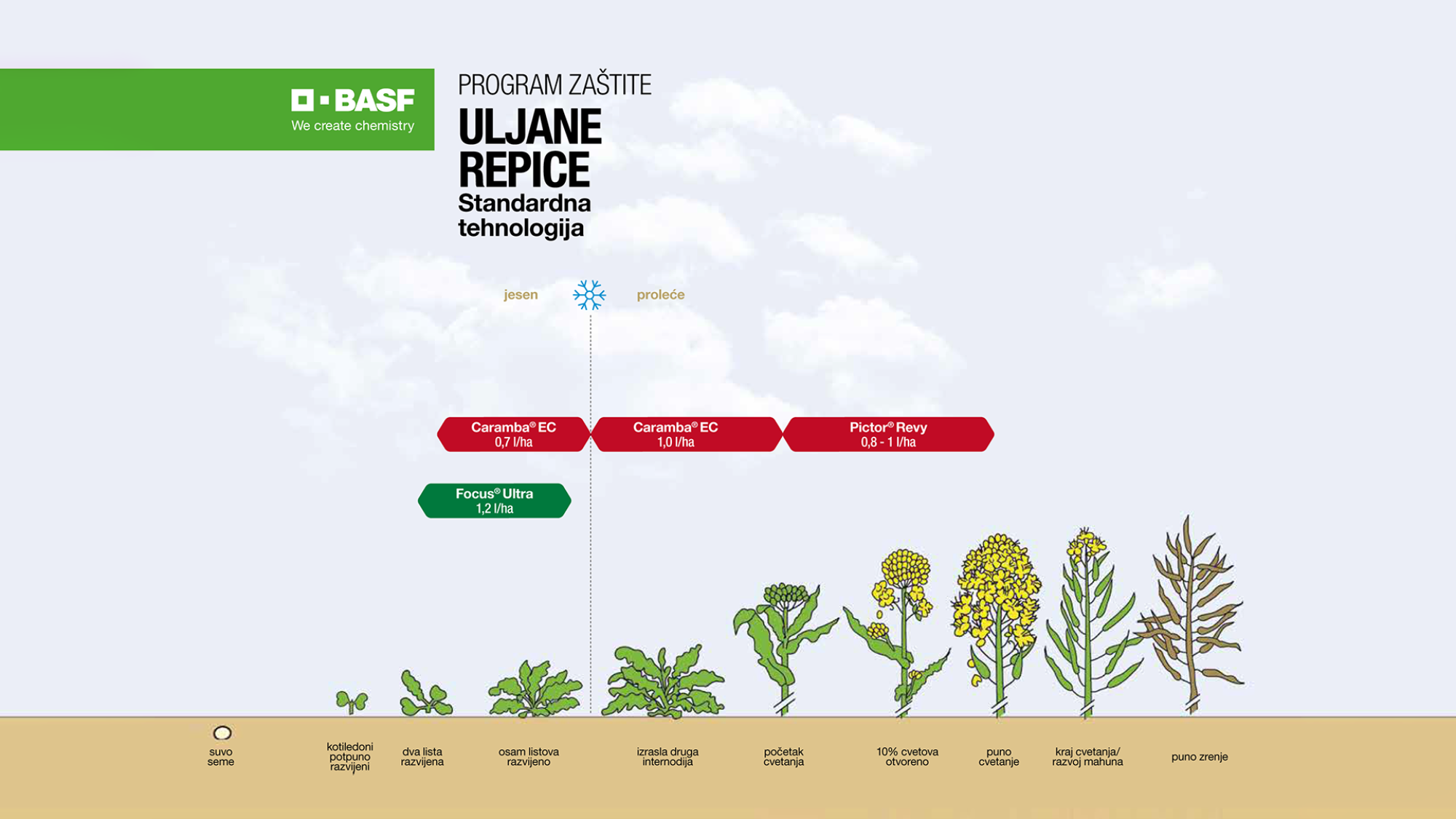 BASF
We create chemistry

PROGRAM ZAŠTITE
ULJANE REPICE
Standardna tehnologija

jesen
proleće

Caramba® EC
0,7 l/ha

Caramba® EC
1,0 l/ha

Pictor® Revy
0,8 - 1 l/ha

Focus® Ultra
1,2 l/ha

suvo seme

kotiledoni potpuno razvijeni

dva lista razvijena

osam listova razvijeno

izrasla druga internodija

početak cvetanja

10% cvetova otvoreno

puno cvetanje

kraj cvetanja/ razvoj mahuna

puno zrenje